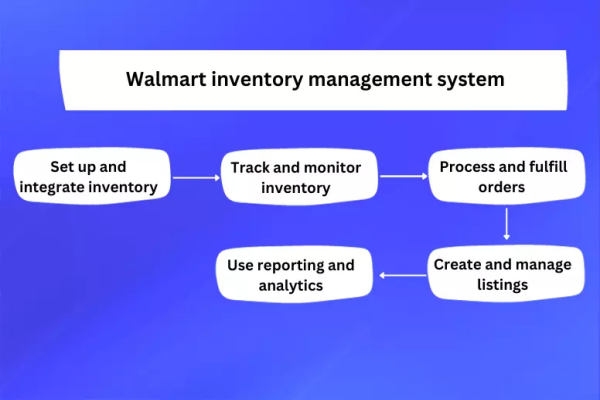 Walmart inventory management system

Set up and integrate inventory

Track and monitor inventory

Process and fulfill orders

Create and manage listings

Use reporting and analytics